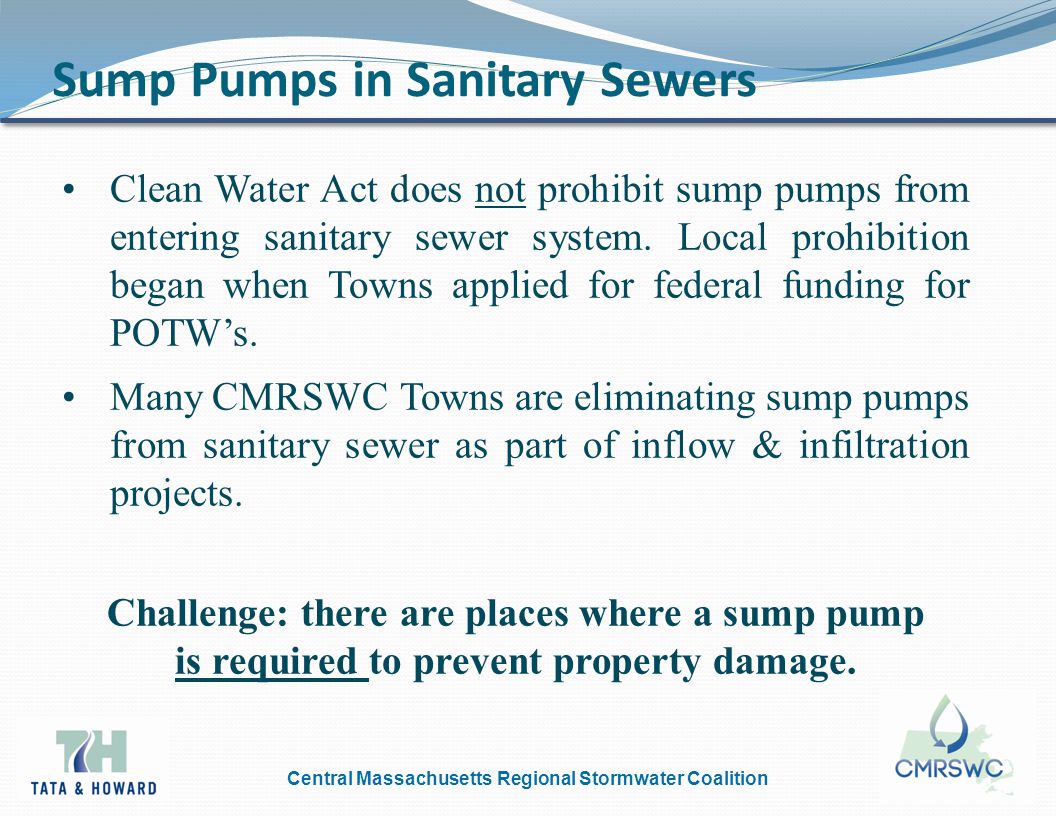 Sump Pumps in Sanitary Sewers

• Clean Water Act does not prohibit sump pumps from entering sanitary sewer system. Local prohibition began when Towns applied for federal funding for POTW's.

• Many CMRSWC Towns are eliminating sump pumps from sanitary sewer as part of inflow & infiltration projects.

Challenge: there are places where a sump pump is required to prevent property damage.

TH
TATA & HOWARD

Central Massachusetts Regional Stormwater Coalition

CMRSWC